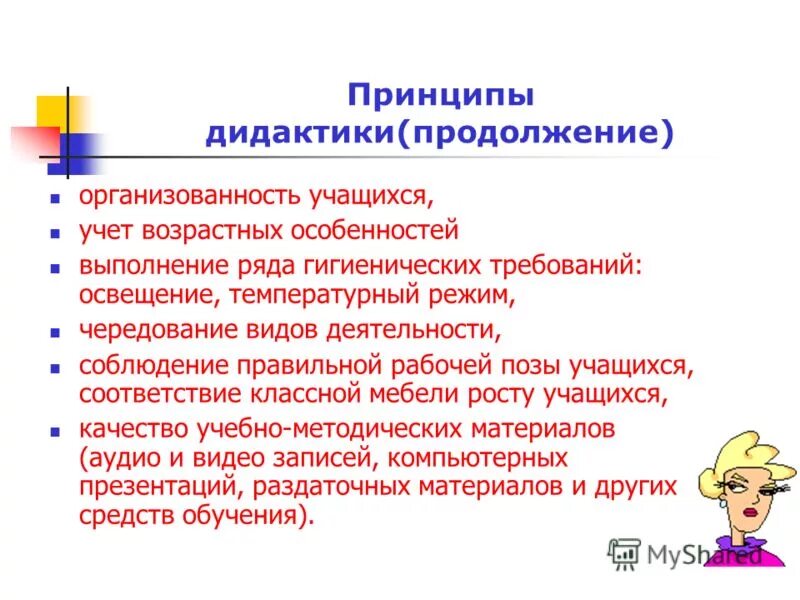 Принципы дидактики(продолжение)

- организованность учащихся,
- учет возрастных особенностей
- выполнение ряда гигиенических требований: освещение, температурный режим,
- чередование видов деятельности,
- соблюдение правильной рабочей позы учащихся, соответствие классной мебели росту учащихся,
- качество учебно-методических материалов (аудио и видео записей, компьютерных презентаций, раздаточных материалов и других средств обучения).

MyShared